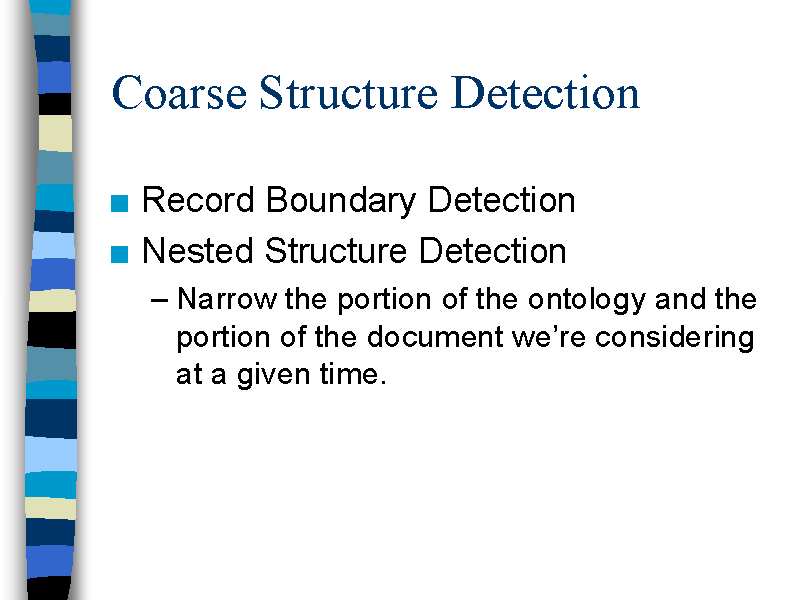 Coarse Structure Detection

■ Record Boundary Detection

■ Nested Structure Detection

– Narrow the portion of the ontology and the portion of the document we’re considering at a given time.